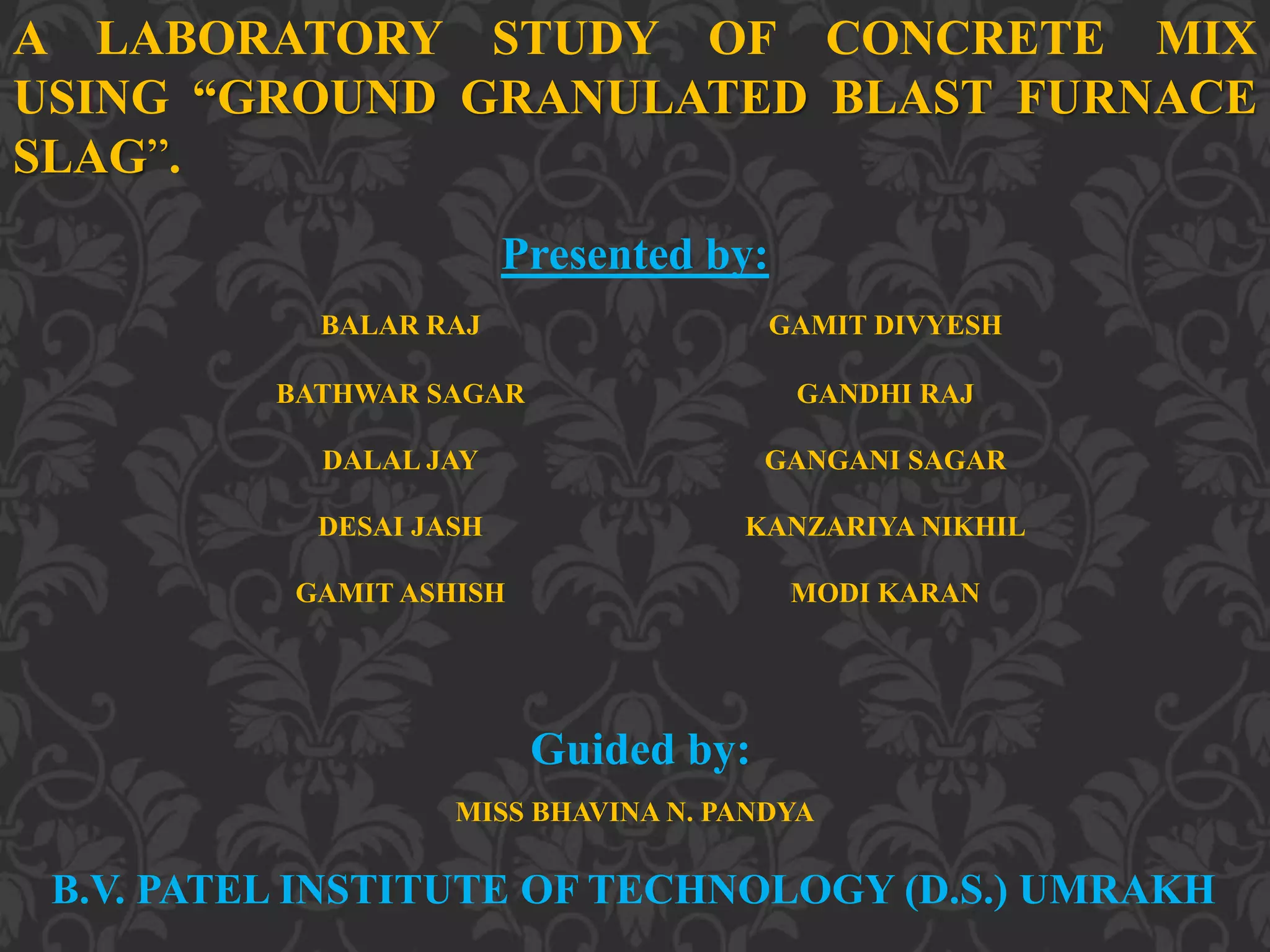 A LABORATORY STUDY OF CONCRETE MIX USING “GROUND GRANULATED BLAST FURNACE SLAG”.

Presented by:

BALAR RAJ

BATHWAR SAGAR

DALAL JAY

DESAI JASH

GAMIT ASHISH

GAMIT DIVYESH

GANDHI RAJ

GANGANI SAGAR

KANZARIYA NIKHIL

MODI KARAN

Guided by:

MISS BHAVINA N. PANDYA

B.V. PATEL INSTITUTE OF TECHNOLOGY (D.S.) UMRAKH